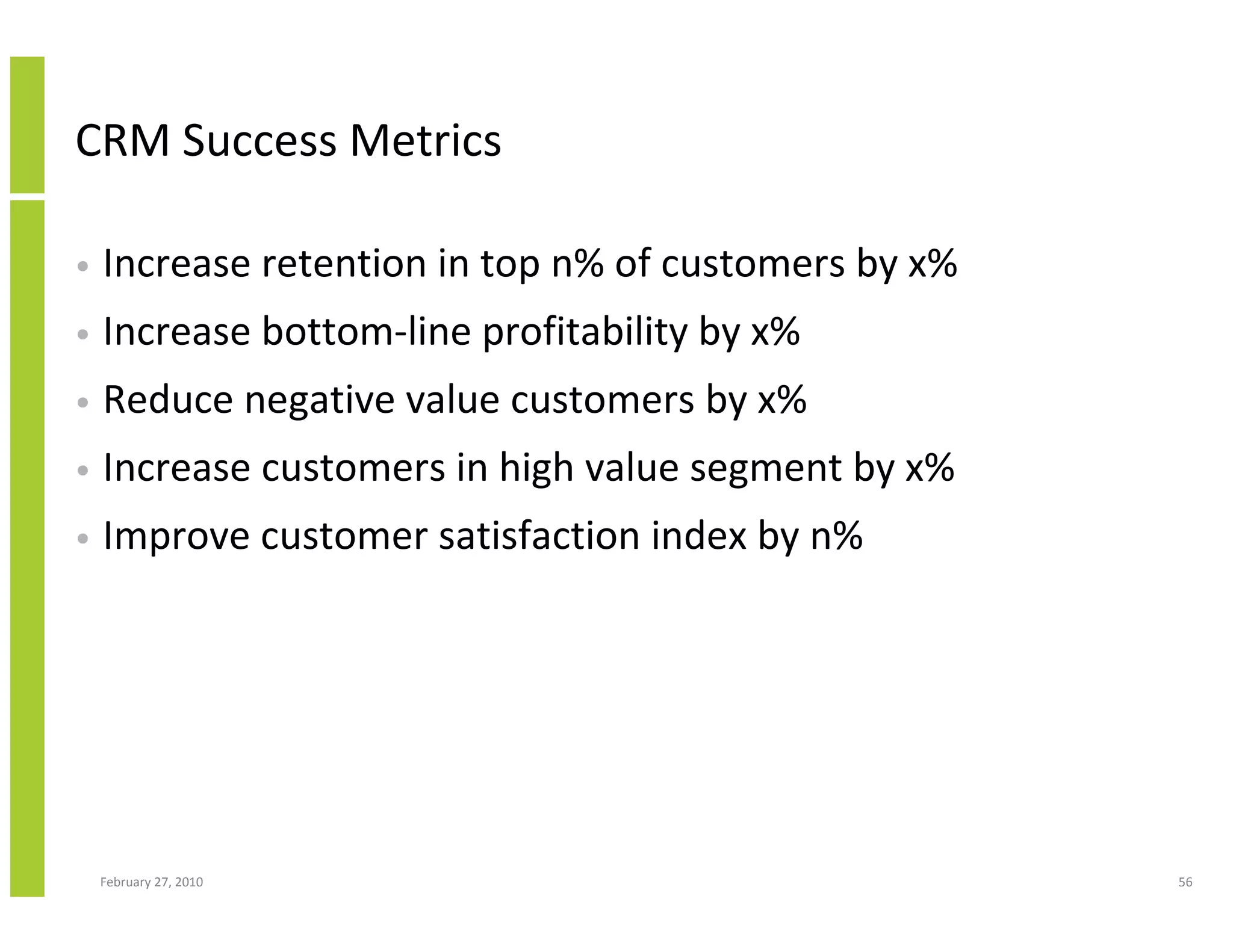 CRM Success Metrics

• Increase retention in top n% of customers by x%
• Increase bottom-line profitability by x%
• Reduce negative value customers by x%
• Increase customers in high value segment by x%
• Improve customer satisfaction index by n%

February 27, 2010

56